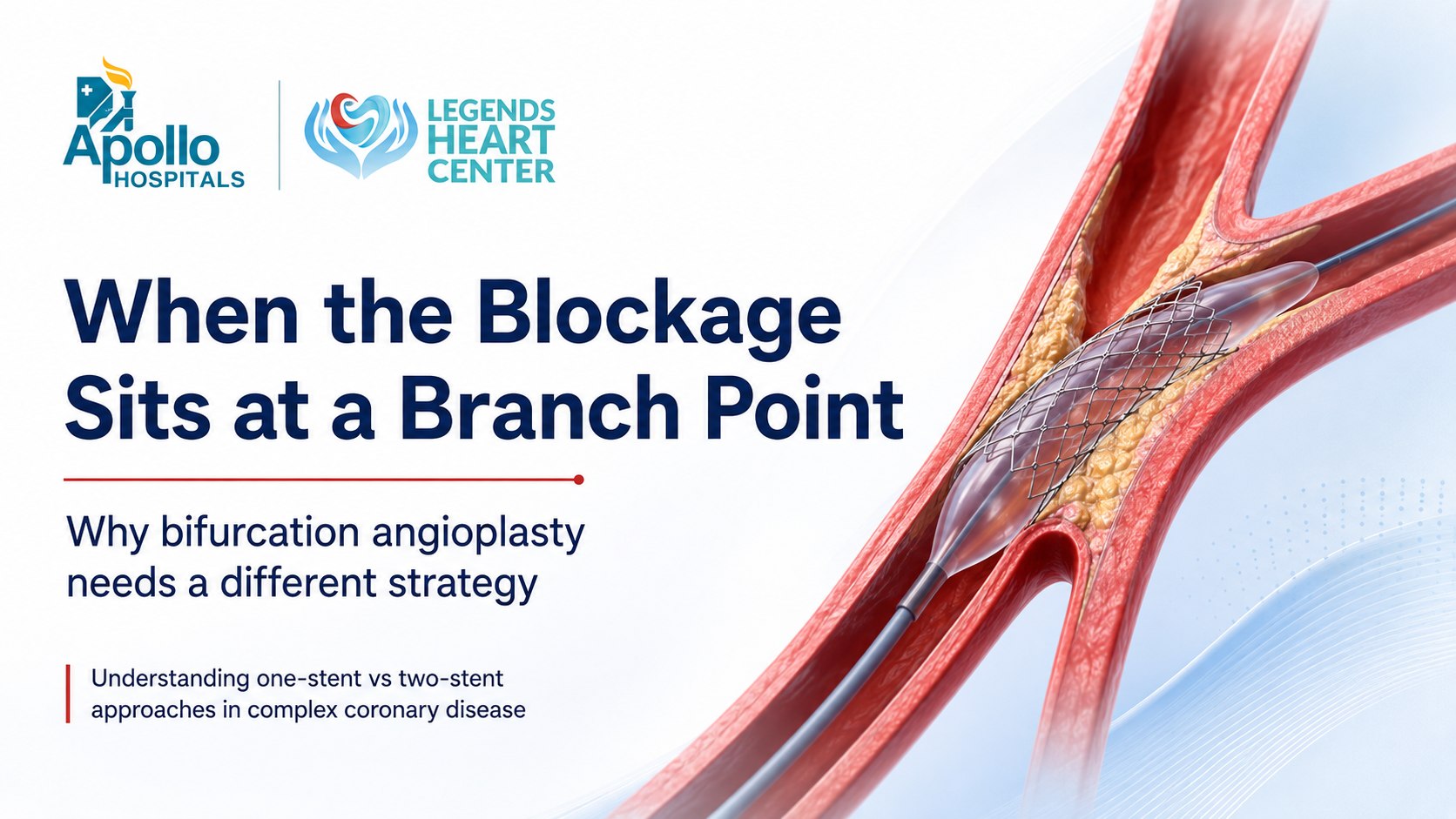 Apollo
HOSPITALS

LEGENDS
HEART
CENTER

When the Blockage Sits at a Branch Point

Why bifurcation angioplasty needs a different strategy

Understanding one-stent vs two-stent approaches in complex coronary disease